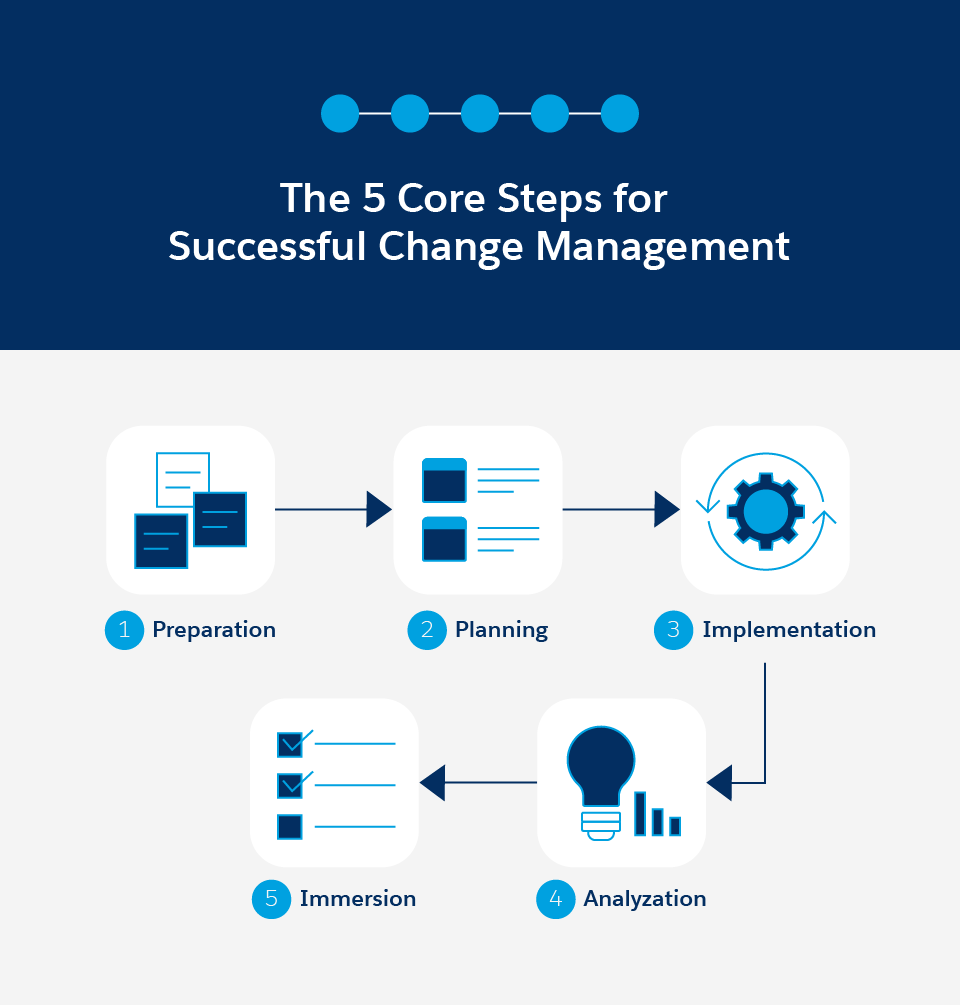 The 5 Core Steps for Successful Change Management

1 Preparation

2 Planning

3 Implementation

4 Analyzation

5 Immersion